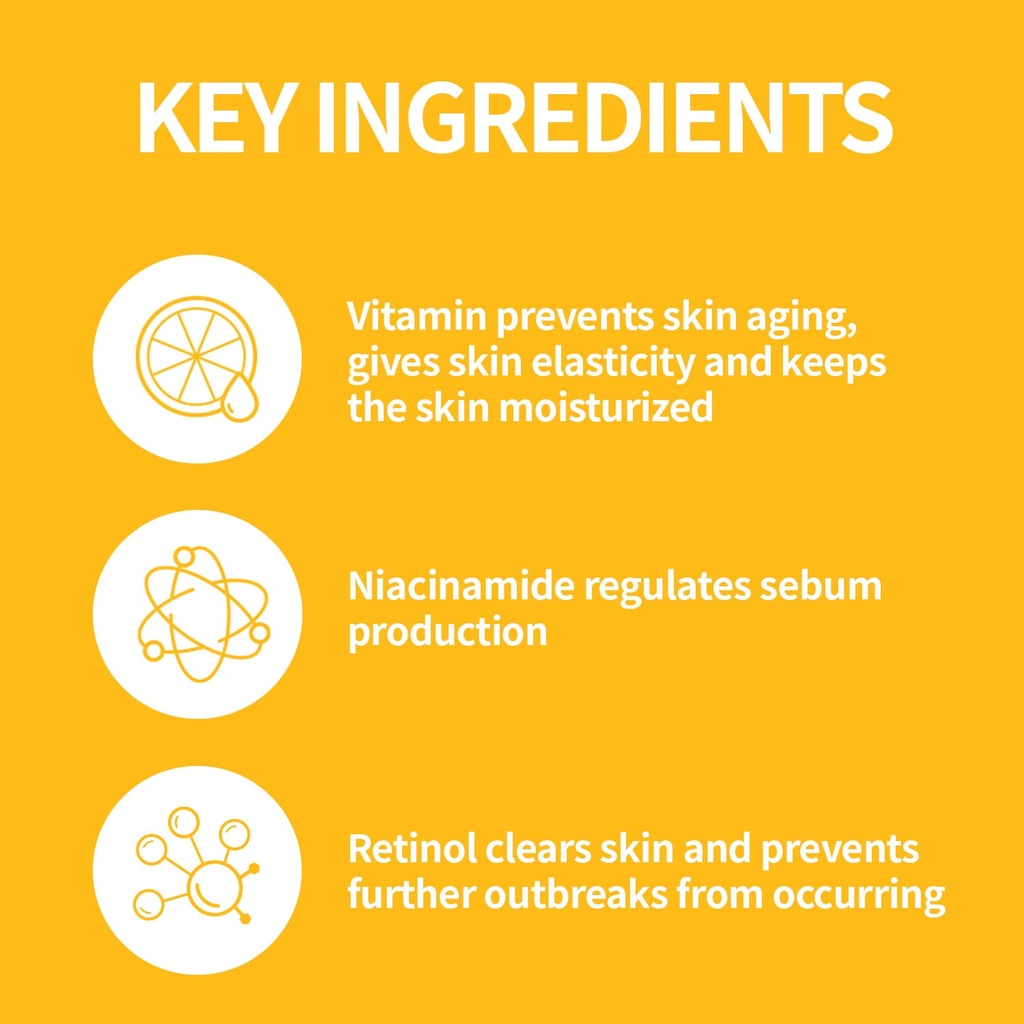 KEY INGREDIENTS

Vitamin prevents skin aging, gives skin elasticity and keeps the skin moisturized

Niacinamide regulates sebum production

Retinol clears skin and prevents further outbreaks from occurring